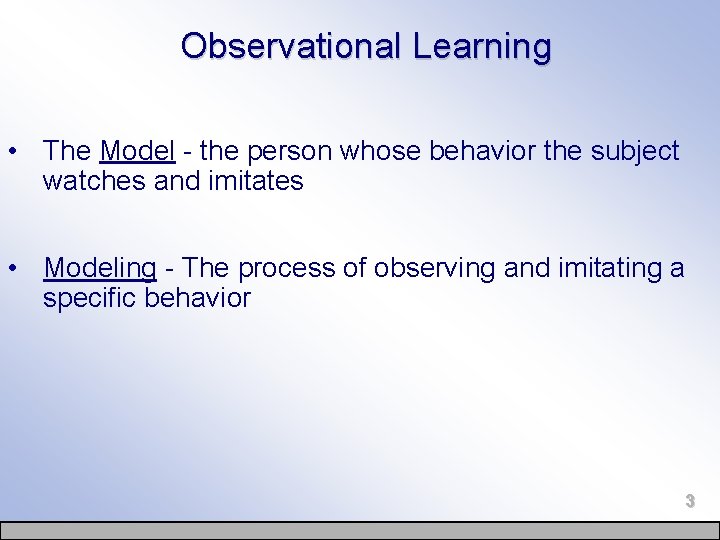 Observational Learning

• The Model - the person whose behavior the subject watches and imitates

• Modeling - The process of observing and imitating a specific behavior

3